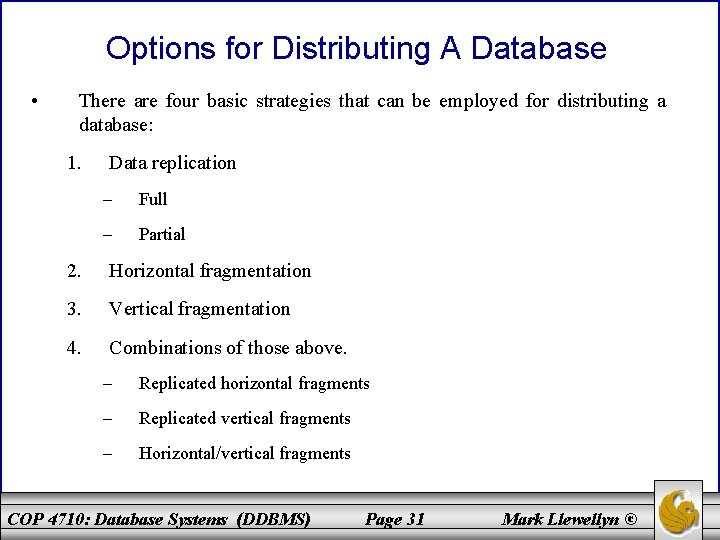 Options for Distributing A Database

• There are four basic strategies that can be employed for distributing a database:

1. Data replication

– Full

– Partial

2. Horizontal fragmentation

3. Vertical fragmentation

4. Combinations of those above.

– Replicated horizontal fragments

– Replicated vertical fragments

– Horizontal/vertical fragments

COP 4710: Database Systems (DDBMS) Page 31 Mark Llewellyn ©